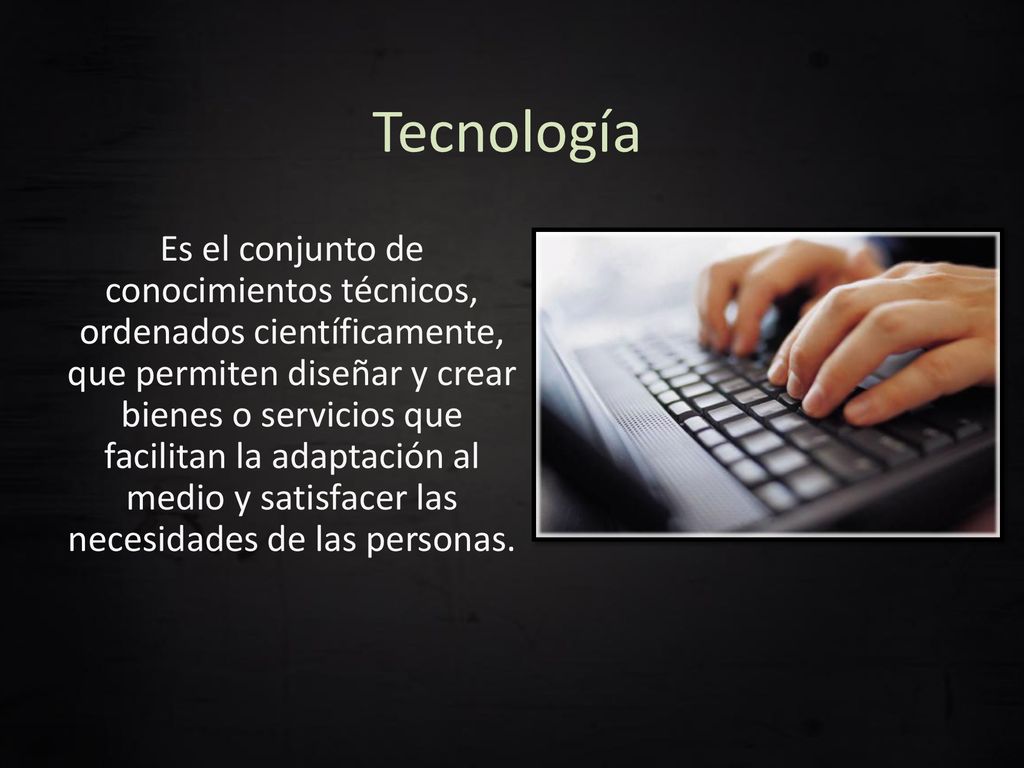 Tecnología

Es el conjunto de conocimientos técnicos, ordenados científicamente, que permiten diseñar y crear bienes o servicios que facilitan la adaptación al medio y satisfacer las necesidades de las personas.